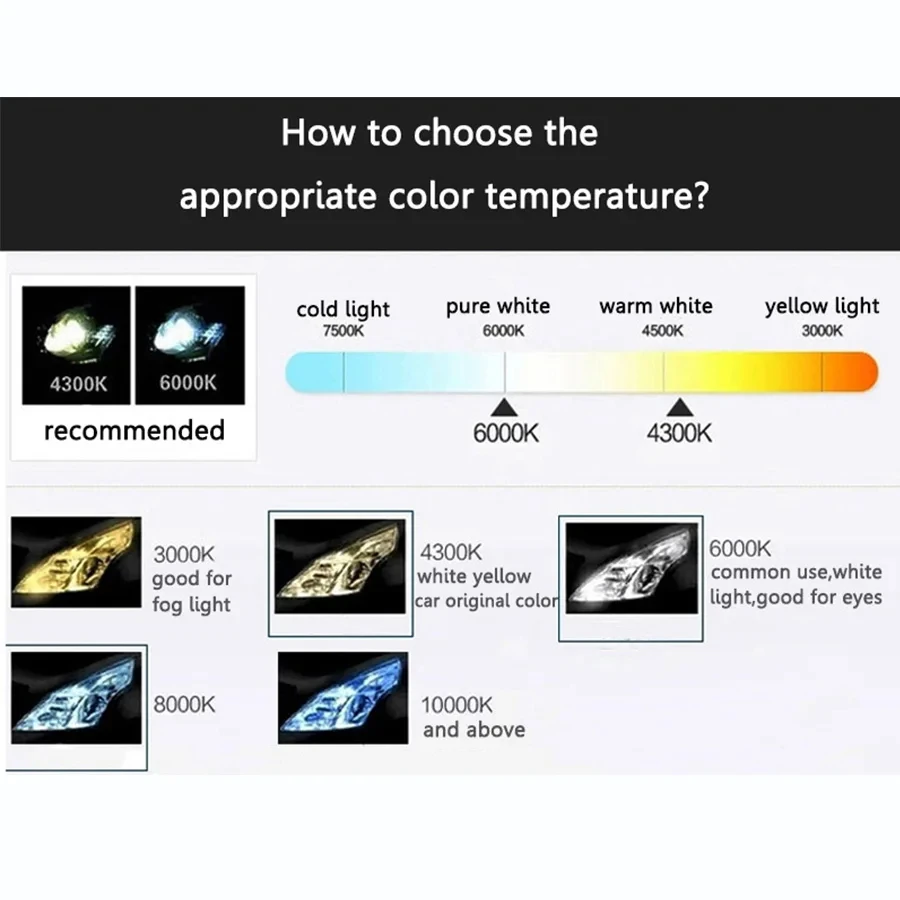 How to choose the appropriate color temperature?

4300K 6000K

recommended

cold light 7500K

pure white 6000K

warm white 4500K

yellow light 3000K

6000K

4300K

3000K good for fog light

4300K white yellow car original color

6000K common use,white light,good for eyes

8000K

10000K and above